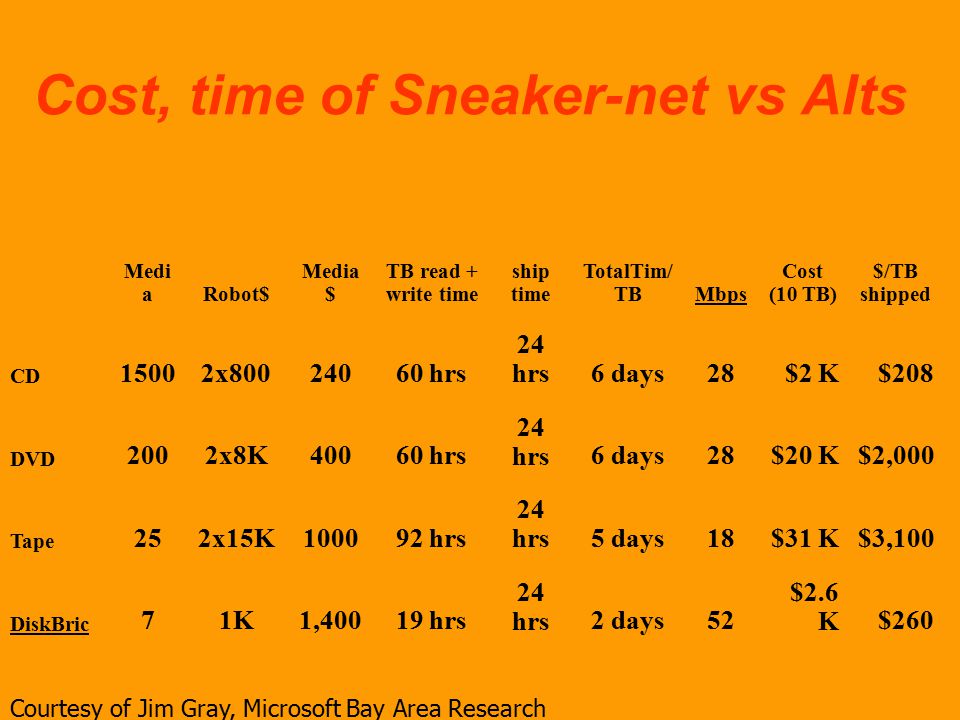 Cost, time of Sneaker-net vs Alts

| | Media | Robot$ | Media $ | TB read + write time | ship time | TotalTim/ TB | Mbps | Cost (10 TB) | $/TB shipped |
|---|---|---|---|---|---|---|---|---|---|
| CD | 1500 | 2x800 | 240 | 60 hrs | 24 hrs | 6 days | 28 | $2 K | $208 |
| DVD | 200 | 2x8K | 400 | 60 hrs | 24 hrs | 6 days | 28 | $20 K | $2,000 |
| Tape | 25 | 2x15K | 1000 | 92 hrs | 24 hrs | 5 days | 18 | $31 K | $3,100 |
| DiskBric | 7 | 1K | 1,400 | 19 hrs | 24 hrs | 2 days | 52 | $2.6 K | $260 |

Courtesy of Jim Gray, Microsoft Bay Area Research